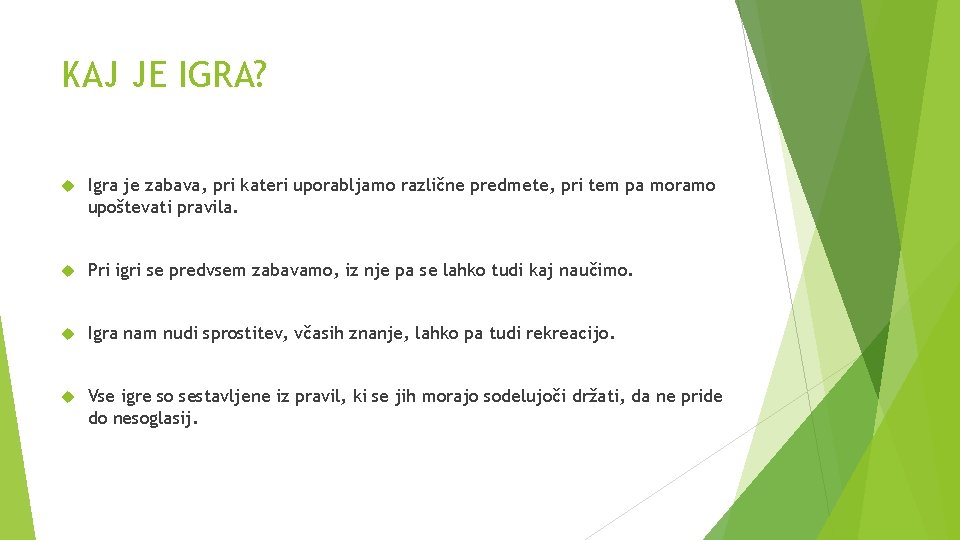 KAJ JE IGRA?

Igra je zabava, pri kateri uporabljamo različne predmete, pri tem pa moramo upoštevati pravila.

Pri igri se predvsem zabavamo, iz nje pa se lahko tudi kaj naučimo.

Igra nam nudi sprostitev, včasih znanje, lahko pa tudi rekreacijo.

Vse igre so sestavljene iz pravil, ki se jih morajo sodelujoči držati, da ne pride do nesoglasij.